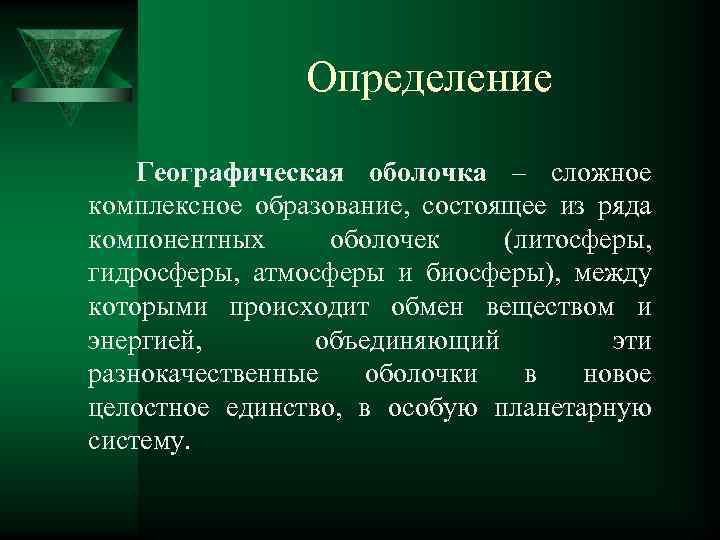 Определение

Географическая оболочка – сложное комплексное образование, состоящее из ряда компонентных оболочек (литосферы, гидросферы, атмосферы и биосферы), между которыми происходит обмен веществом и энергией, объединяющий эти разнокачественные оболочки в новое целостное единство, в особую планетарную систему.